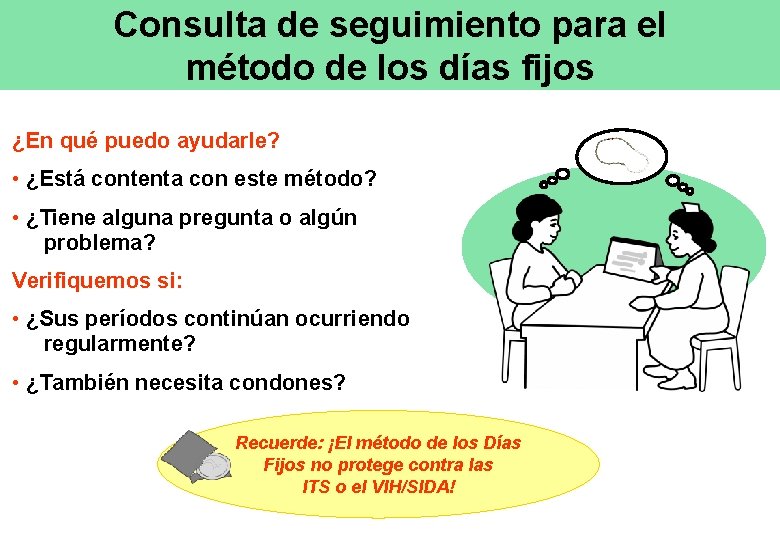 Consulta de seguimiento para el método de los días fijos

¿En qué puedo ayudarle?

• ¿Está contenta con este método?

• ¿Tiene alguna pregunta o algún problema?

Verifiquemos si:

• ¿Sus períodos continúan ocurriendo regularmente?

• ¿También necesita condones?

Recuerde: ¡El método de los Días Fijos no protege contra las ITS o el VIH/SIDA!